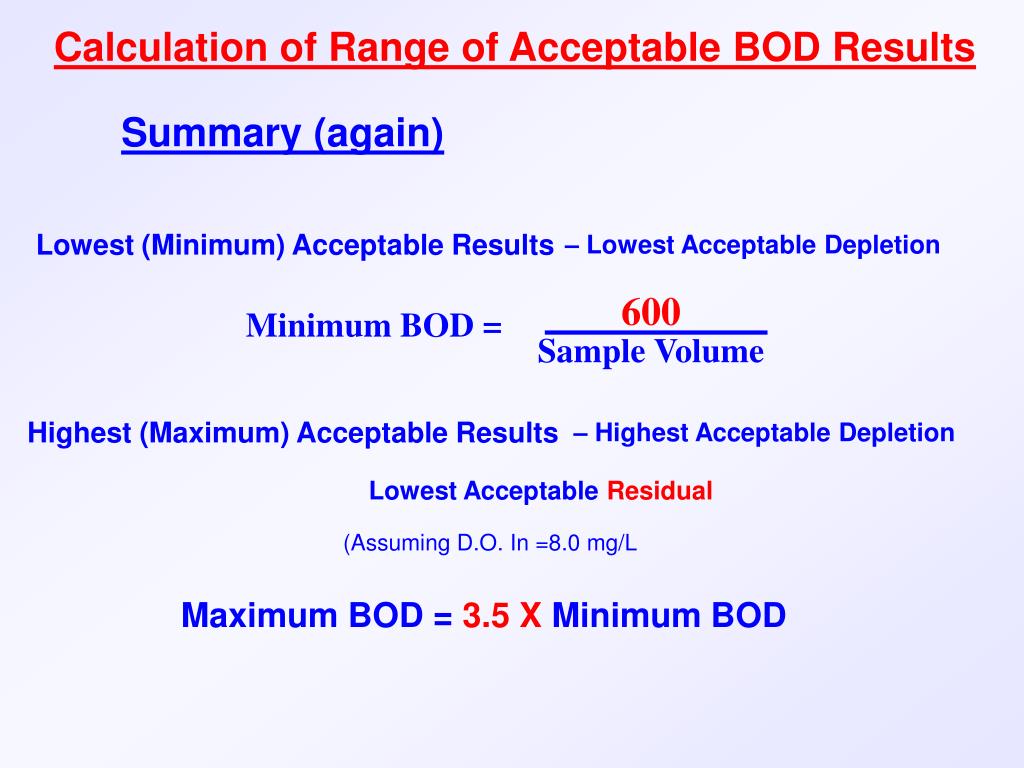 Calculation of Range of Acceptable BOD Results

Summary (again)

Lowest (Minimum) Acceptable Results – Lowest Acceptable Depletion

Minimum BOD = $\frac{600}{\text{Sample Volume}}$

Highest (Maximum) Acceptable Results – Highest Acceptable Depletion

Lowest Acceptable Residual

(Assuming D.O. In =8.0 mg/L

Maximum BOD = 3.5 X Minimum BOD